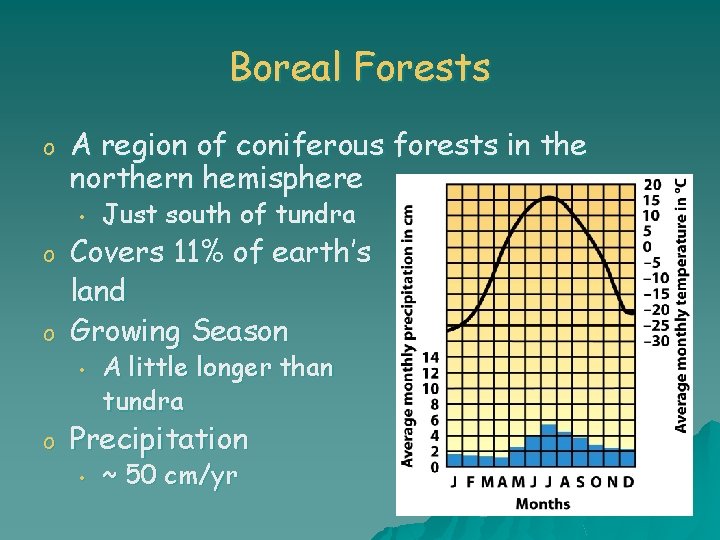 Boreal Forests

o A region of coniferous forests in the northern hemisphere
• Just south of tundra
o Covers 11% of earth's land
o Growing Season
• A little longer than tundra
o Precipitation
• ~ 50 cm/yr

Average monthly precipitation in cm
14
12
10
8
6
4
2
0

20
15
10
5
0
−5
−10
−15
−20
−25
−30
Average monthly temperature in °C

J F M A M J J A S O N D
Months